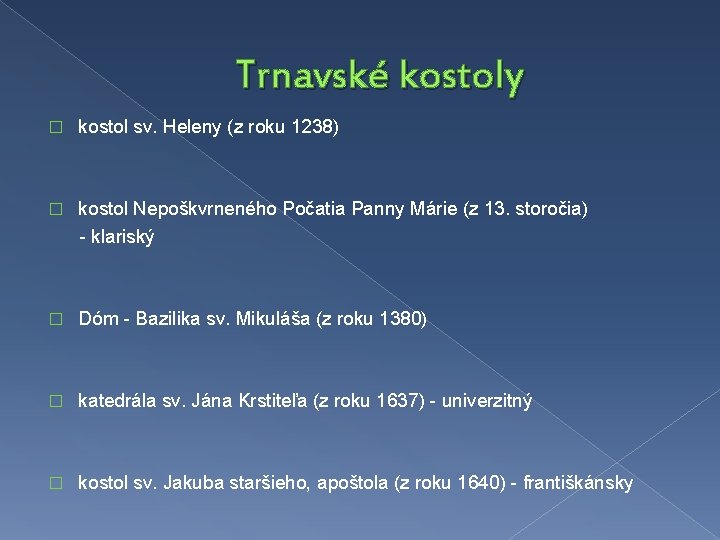 Trnavské kostoly

 kostol sv. Heleny (z roku 1238)

 kostol Nepoškvrneného Počatia Panny Márie (z 13. storočia) - klariský

 Dóm - Bazilika sv. Mikuláša (z roku 1380)

 katedrála sv. Jána Krstiteľa (z roku 1637) - univerzitný

 kostol sv. Jakuba staršieho, apoštola (z roku 1640) - františkánsky